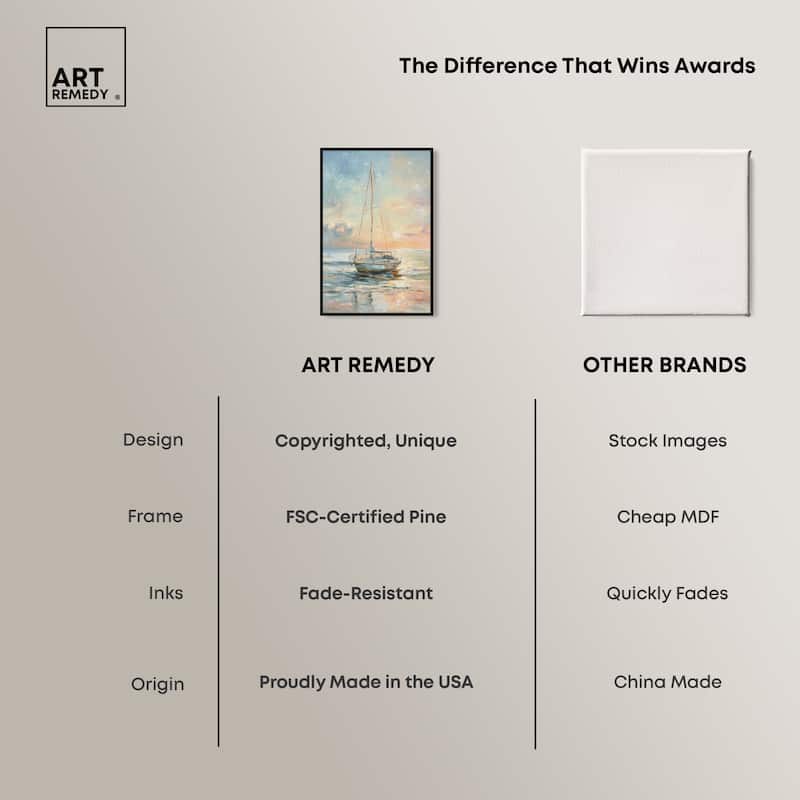 ART REMEDY ®

The Difference That Wins Awards

|  | ART REMEDY | OTHER BRANDS |
|---|---|---|
| Design | Copyrighted, Unique | Stock Images |
| Frame | FSC-Certified Pine | Cheap MDF |
| Inks | Fade-Resistant | Quickly Fades |
| Origin | Proudly Made in the USA | China Made |